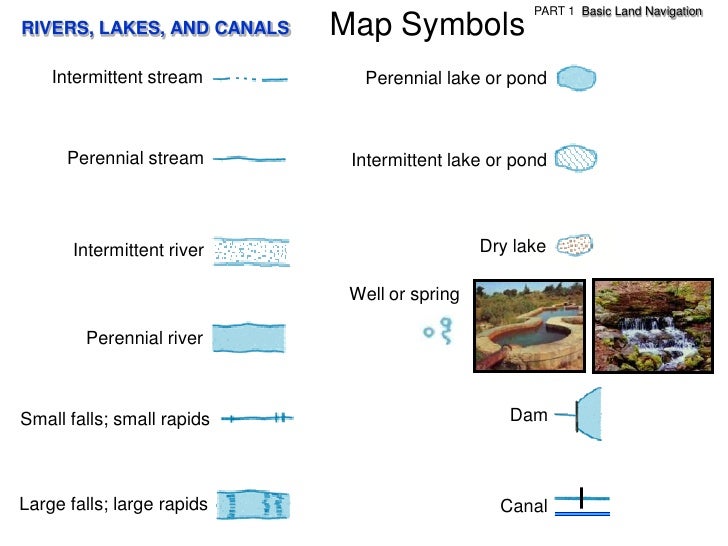 RIVERS, LAKES, AND CANALS

Map Symbols

PART 1 Basic Land Navigation

Intermittent stream

Perennial stream

Intermittent river

Perennial river

Small falls; small rapids

Large falls; large rapids

Perennial lake or pond

Intermittent lake or pond

Dry lake

Well or spring

Dam

Canal